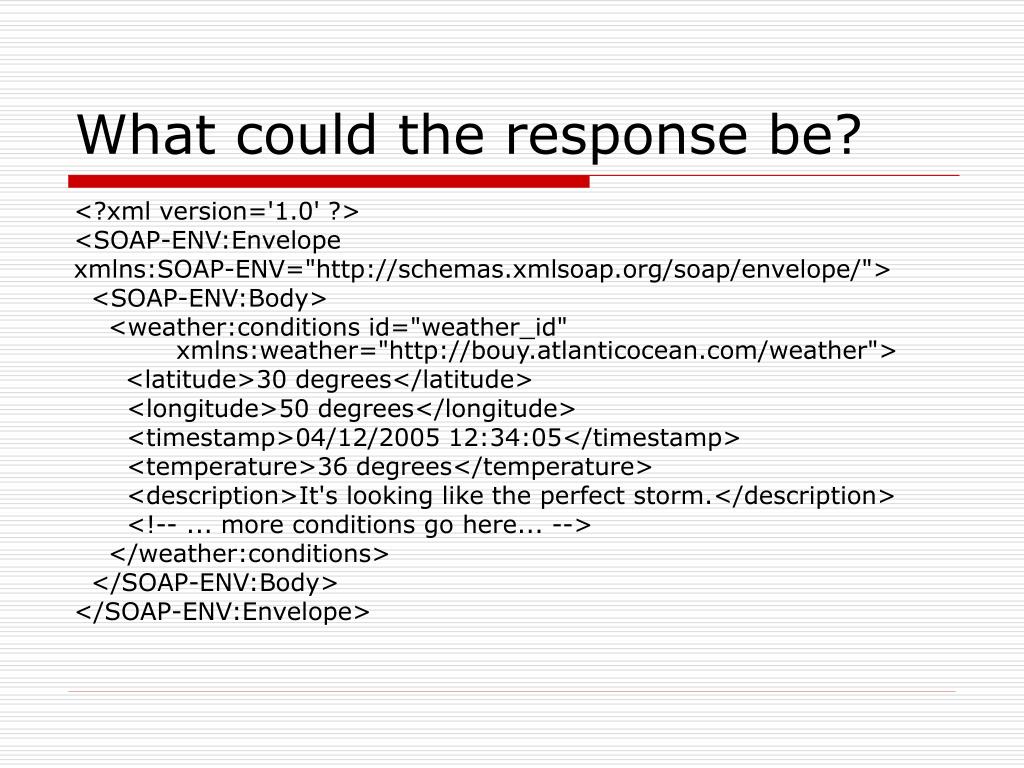 What could the response be?

<?xml version='1.0' ?>
<SOAP-ENV:Envelope
xmlns:SOAP-ENV="http://schemas.xmlsoap.org/soap/envelope/">
<SOAP-ENV:Body>
<weather:conditions id="weather_id"
xmlns:weather="http://bouy.atlanticocean.com/weather">
<latitude>30 degrees</latitude>
<longitude>50 degrees</longitude>
<timestamp>04/12/2005 12:34:05</timestamp>
<temperature>36 degrees</temperature>
<description>It's looking like the perfect storm.</description>
<!-- ... more conditions go here... -->
</weather:conditions>
</SOAP-ENV:Body>
</SOAP-ENV:Envelope>